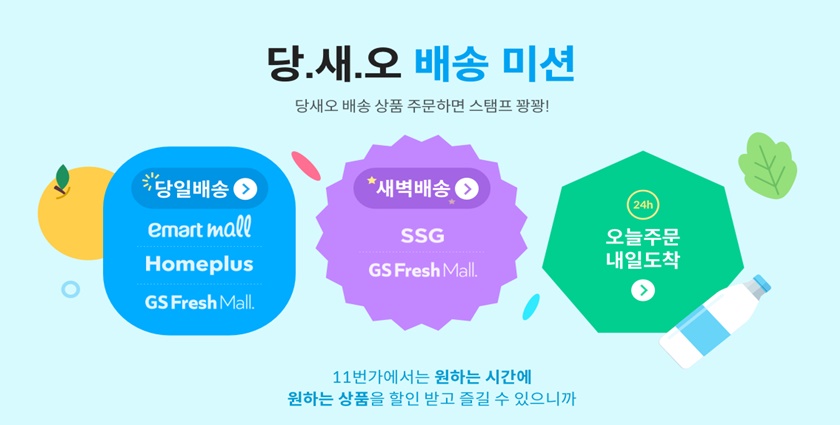 당.새.오 배송 미션

당새오 배송 상품 주문하면 스탬프 꽝꽝!

당일배송

emart mall

Homeplus

GS Fresh Mall.

새벽배송

SSG

GS Fresh Mall.

24h

오늘주문
내일도착

11번가에서는 원하는 시간에
원하는 상품을 할인 받고 즐길 수 있으니까